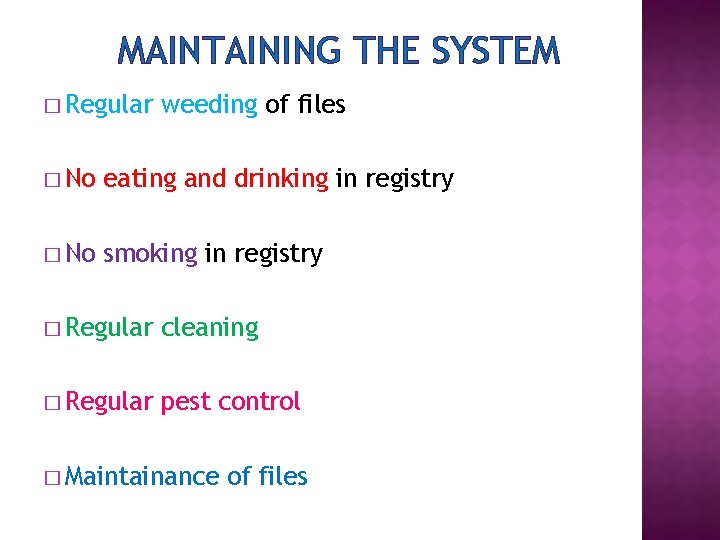 MAINTAINING THE SYSTEM

□ Regular weeding of files

□ No eating and drinking in registry

□ No smoking in registry

□ Regular cleaning

□ Regular pest control

□ Maintainance of files